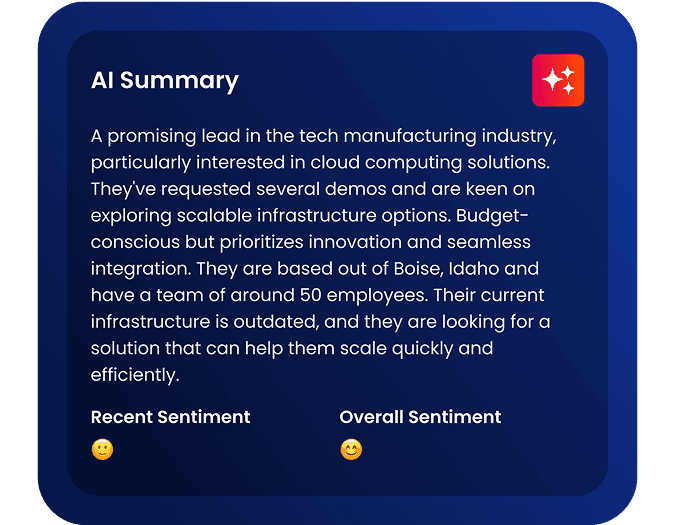 AI Summary

A promising lead in the tech manufacturing industry, particularly interested in cloud computing solutions. They've requested several demos and are keen on exploring scalable infrastructure options. Budget-conscious but prioritizes innovation and seamless integration. They are based out of Boise, Idaho and have a team of around 50 employees. Their current infrastructure is outdated, and they are looking for a solution that can help them scale quickly and efficiently.

Recent Sentiment
🙂

Overall Sentiment
😊